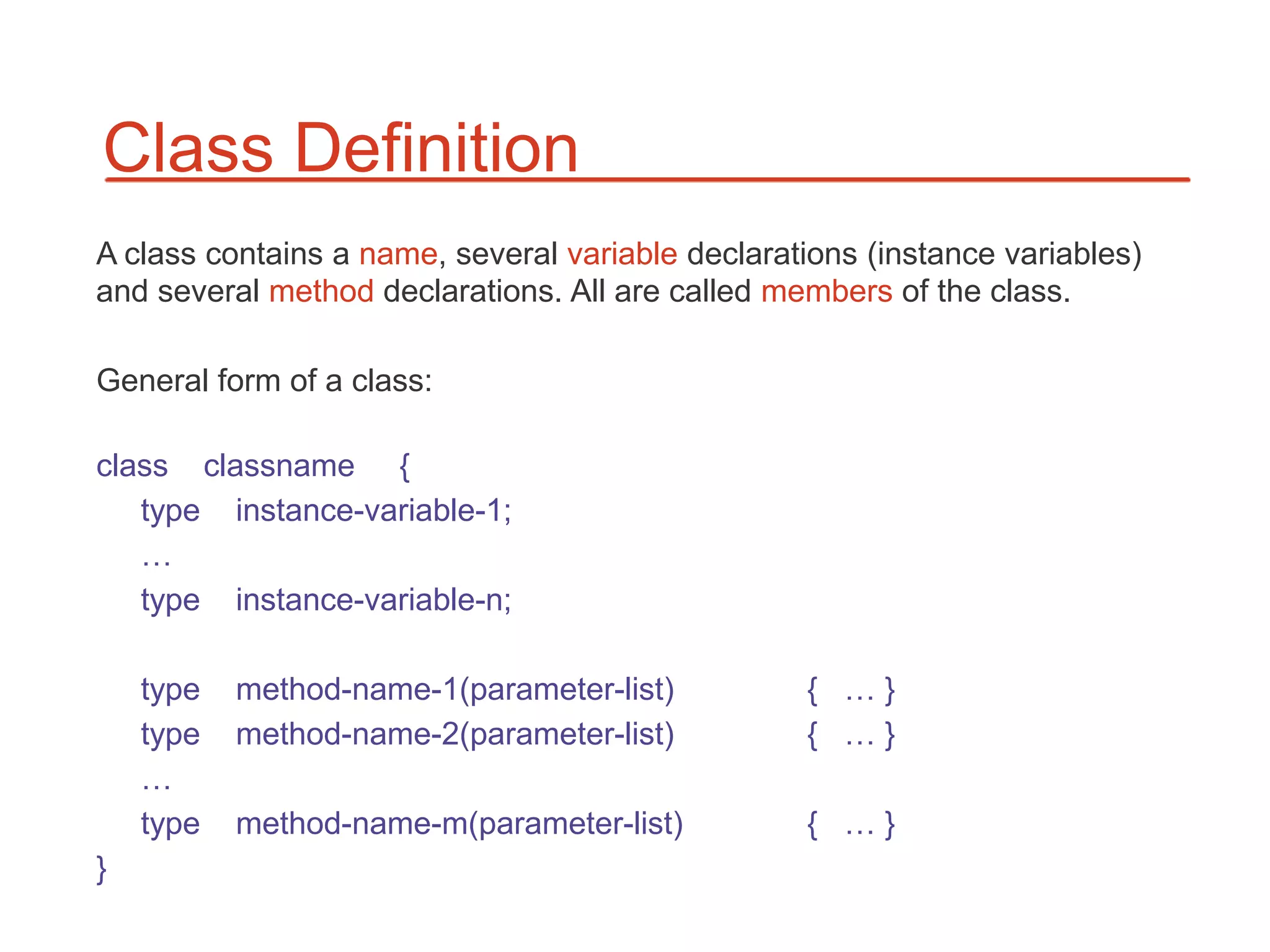 Class Definition

A class contains a name, several variable declarations (instance variables) and several method declarations. All are called members of the class.

General form of a class:

class classname {
type instance-variable-1;
…
type instance-variable-n;

type method-name-1(parameter-list) { … }
type method-name-2(parameter-list) { … }
…
type method-name-m(parameter-list) { … }
}